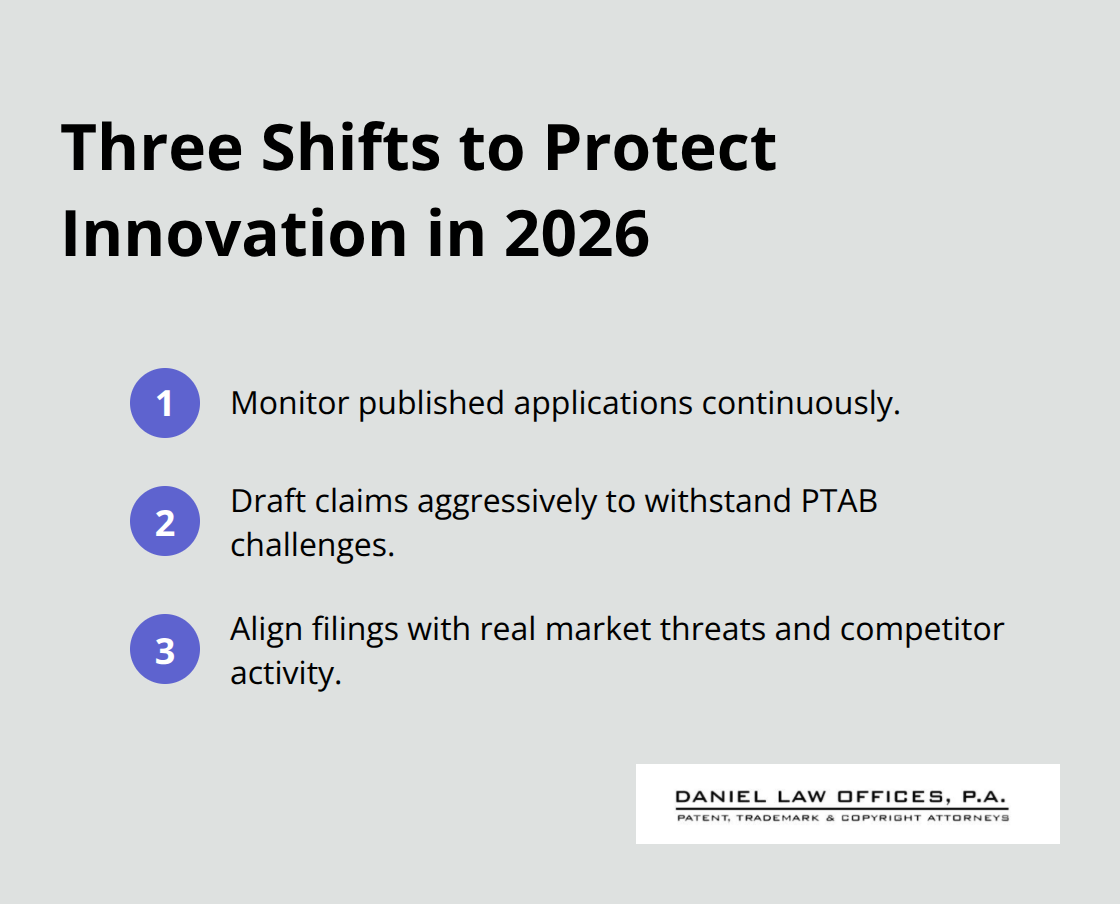 Three Shifts to Protect Innovation in 2026

1 Monitor published applications continuously.

2 Draft claims aggressively to withstand PTAB challenges.

3 Align filings with real market threats and competitor activity.

DANIEL LAW OFFICES, P.A.
PATENT, TRADEMARK & COPYRIGHT ATTORNEYS